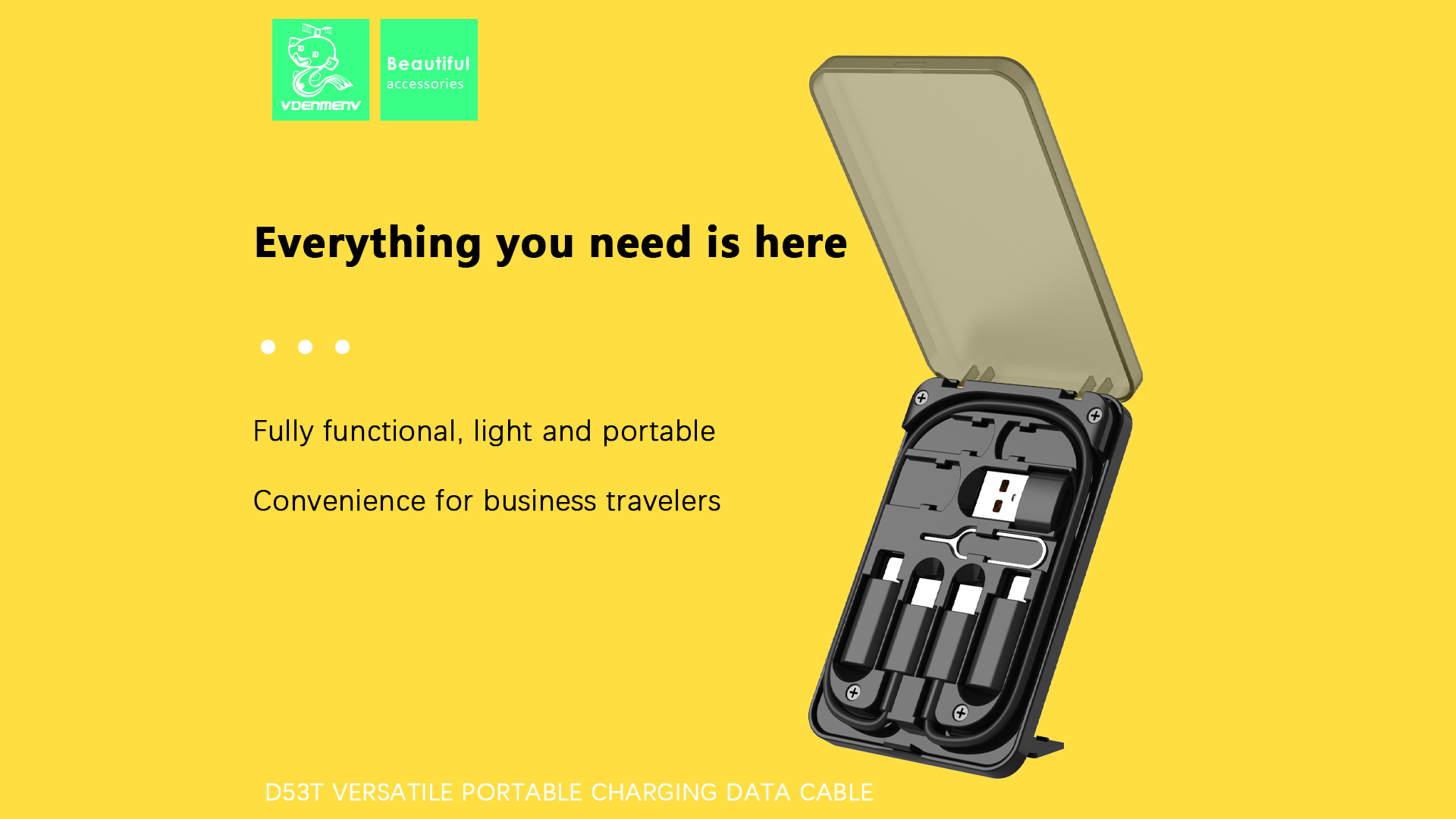 VDENMENV

Beautiful accessories

Everything you need is here

Fully functional, light and portable

Convenience for business travelers

D53T VERSATILE PORTABLE CHARGING DATA CABLE